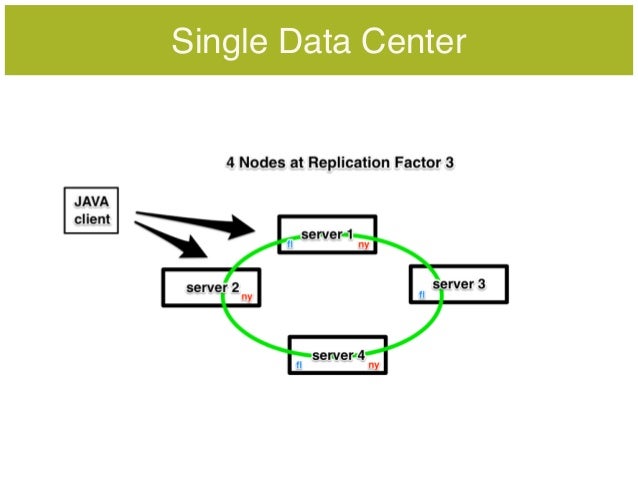 Single Data Center

4 Nodes at Replication Factor 3

JAVA client

server 1
fl
ny

server 2
ny

server 3
fl

server 4
fl
ny